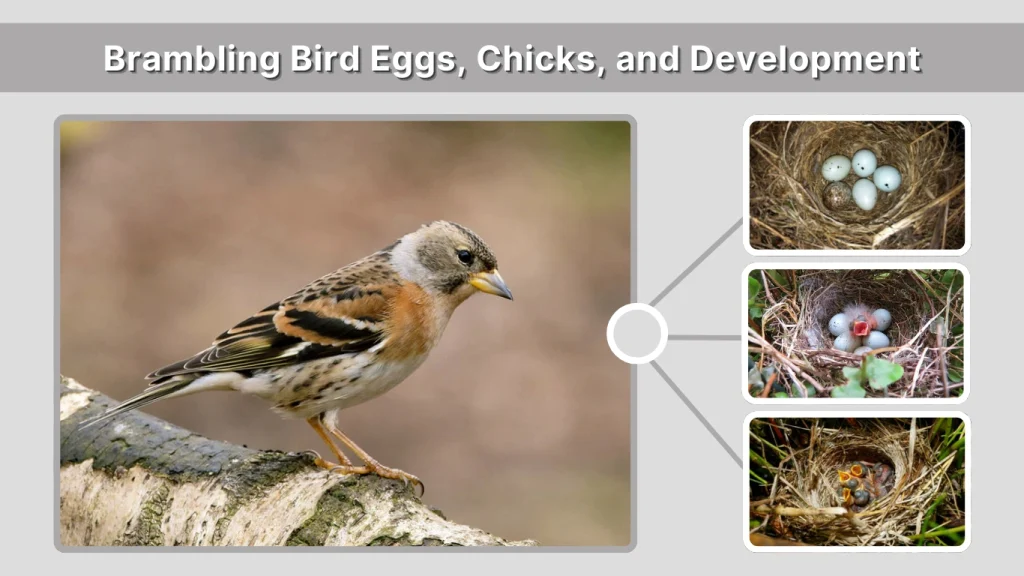 Brambling Bird Eggs, Chicks, and Development